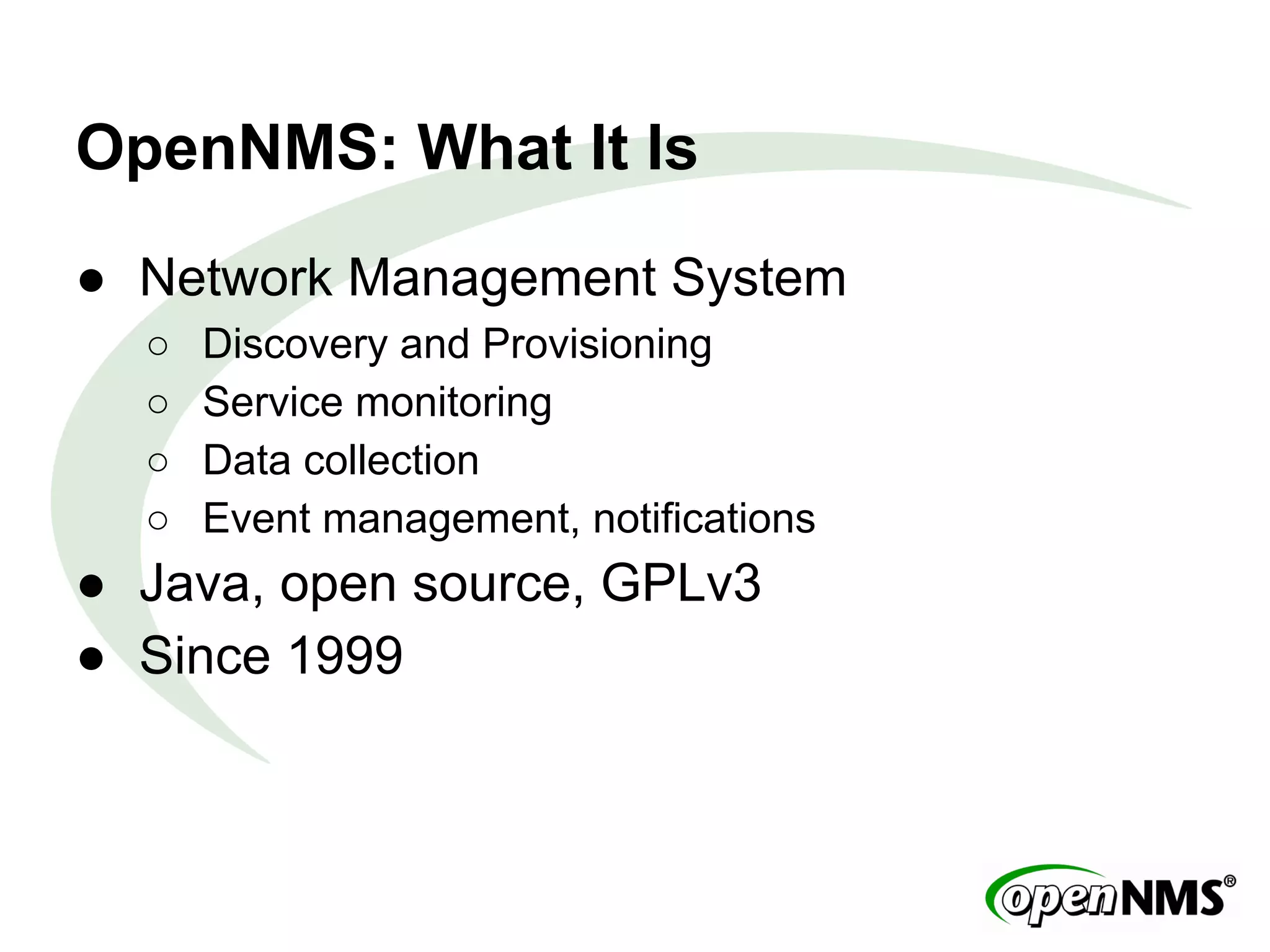 OpenNMS: What It Is

● Network Management System
  ○ Discovery and Provisioning
  ○ Service monitoring
  ○ Data collection
  ○ Event management, notifications
● Java, open source, GPLv3
● Since 1999

openNMS®